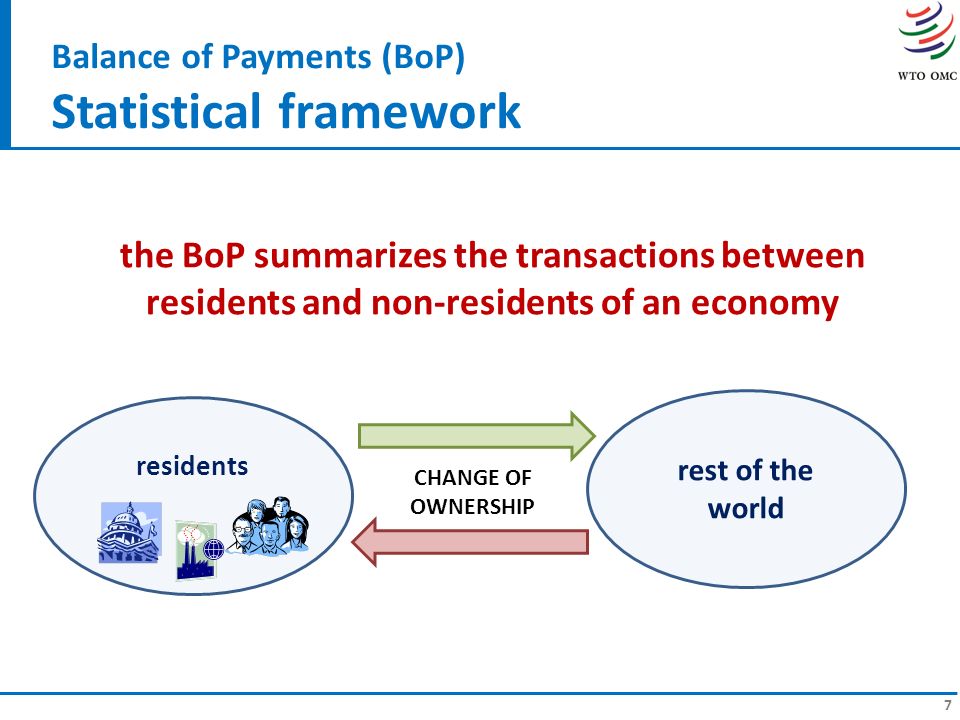 Balance of Payments (BoP)
Statistical framework

WTO OMC

the BoP summarizes the transactions between residents and non-residents of an economy

residents

CHANGE OF OWNERSHIP

rest of the world

7